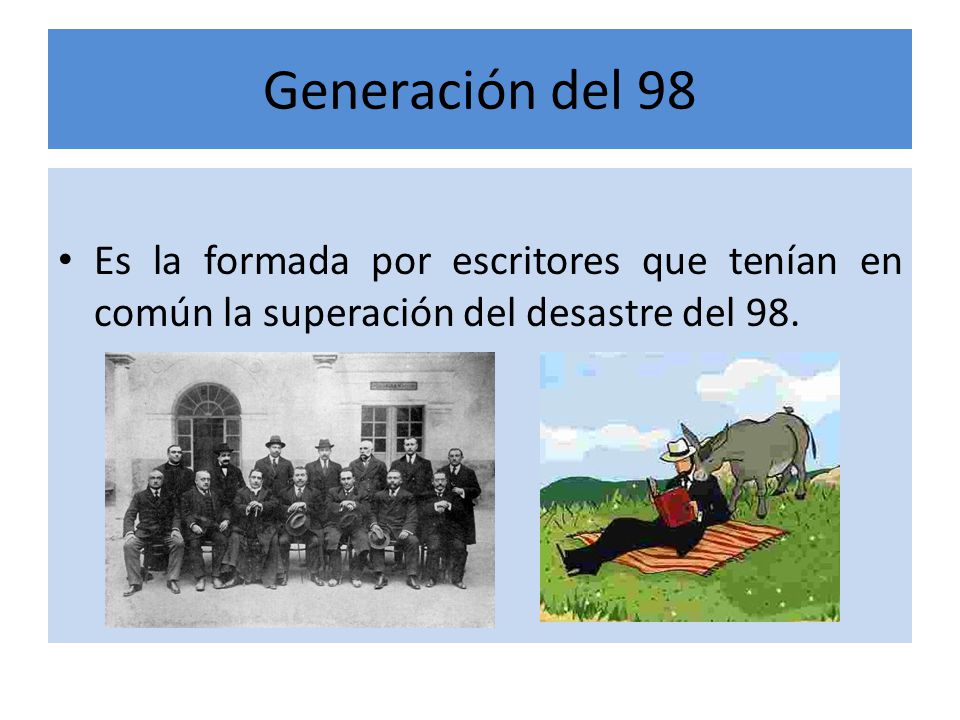 Generación del 98

• Es la formada por escritores que tenían en común la superación del desastre del 98.